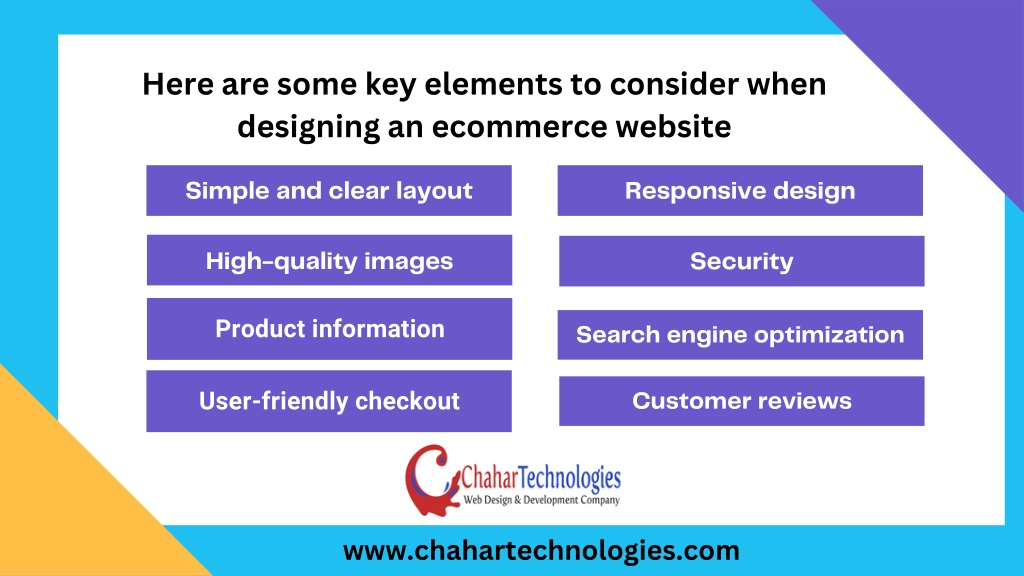 Here are some key elements to consider when designing an ecommerce website

Simple and clear layout

High-quality images

Product information

User-friendly checkout

Responsive design

Security

Search engine optimization

Customer reviews

ChaharTechnologies
Web Design & Development Company

www.chahartechnologies.com